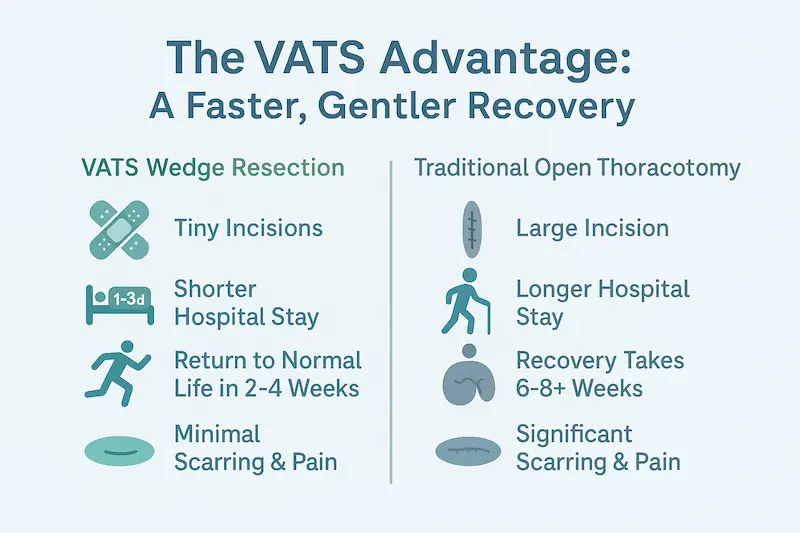 The VATS Advantage:
A Faster, Gentler Recovery

VATS Wedge Resection

Tiny Incisions

1-3d

Shorter Hospital Stay

Return to Normal Life in 2-4 Weeks

Minimal Scarring & Pain

Traditional Open Thoracotomy

Large Incision

Longer Hospital Stay

Recovery Takes 6-8+ Weeks

Significant Scarring & Pain